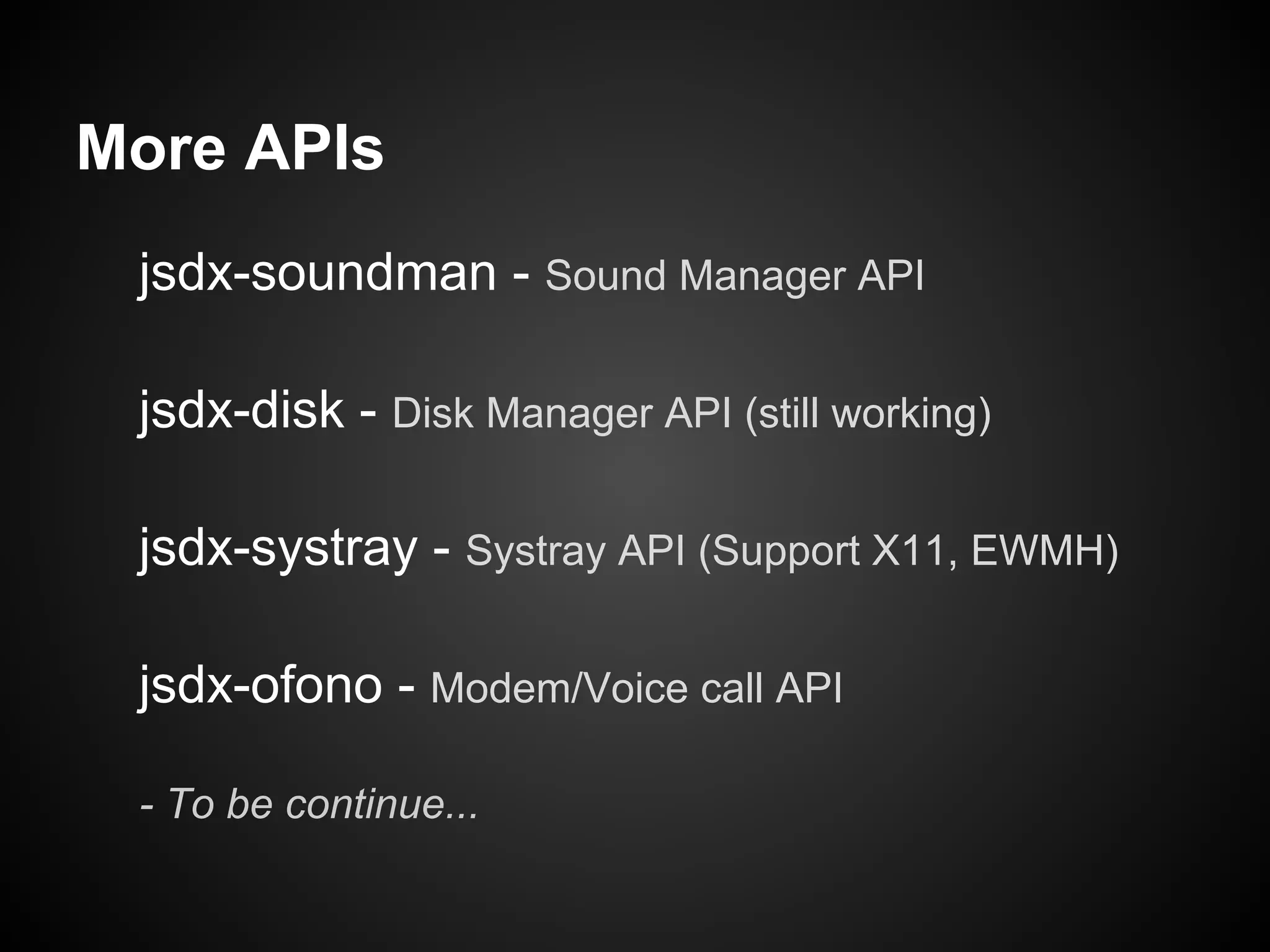 More APIs

jsdx-soundman - Sound Manager API

jsdx-disk - Disk Manager API (still working)

jsdx-systray - Systray API (Support X11, EWMH)

jsdx-ofono - Modem/Voice call API

- To be continue...